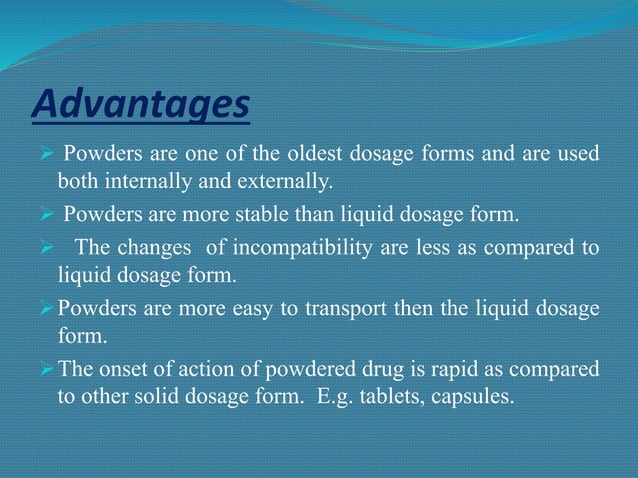 Advantages

➢ Powders are one of the oldest dosage forms and are used both internally and externally.

➢ Powders are more stable than liquid dosage form.

➢ The changes of incompatibility are less as compared to liquid dosage form.

➢ Powders are more easy to transport then the liquid dosage form.

➢ The onset of action of powdered drug is rapid as compared to other solid dosage form. E.g. tablets, capsules.